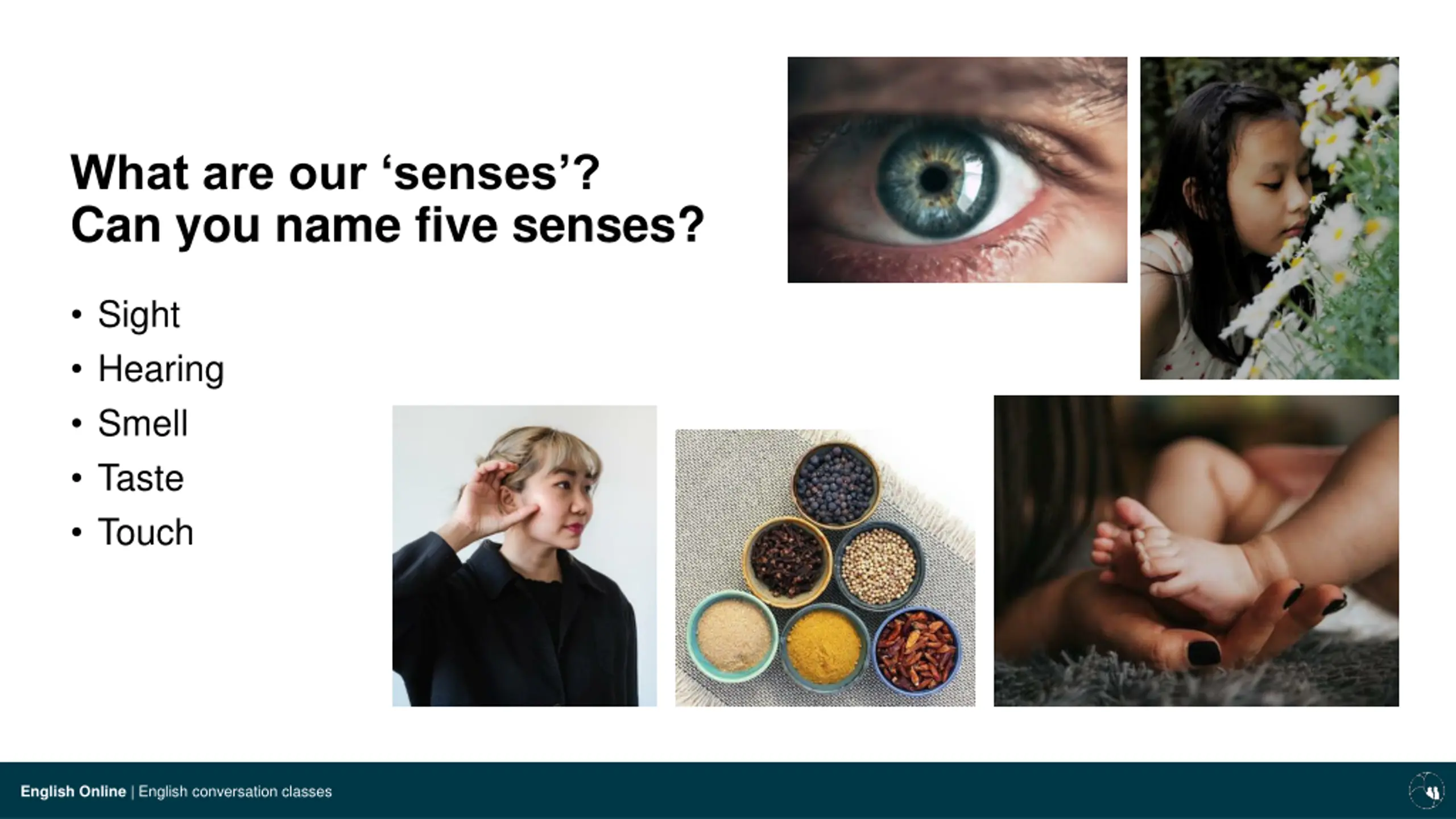 What are our ‘senses’?
Can you name five senses?

• Sight
• Hearing
• Smell
• Taste
• Touch

English Online | English conversation classes